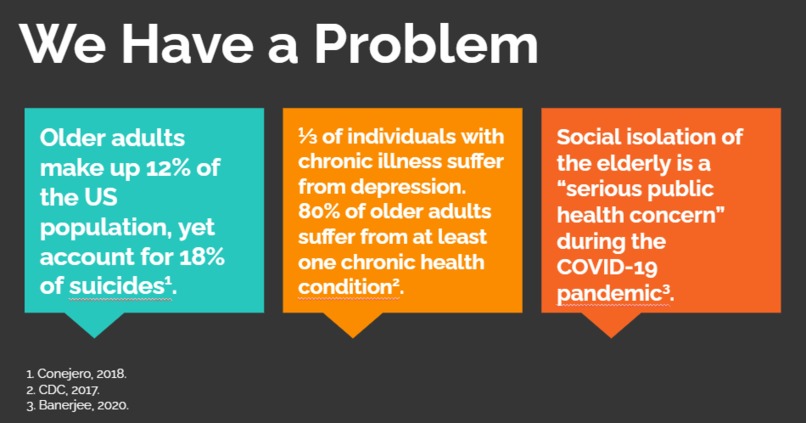 We Have a Problem

Older adults make up 12% of the US population, yet account for 18% of suicides¹.

⅓ of individuals with chronic illness suffer from depression. 80% of older adults suffer from at least one chronic health condition².

Social isolation of the elderly is a "serious public health concern" during the COVID-19 pandemic³.

1. Conejero, 2018.
2. CDC, 2017.
3. Banerjee, 2020.